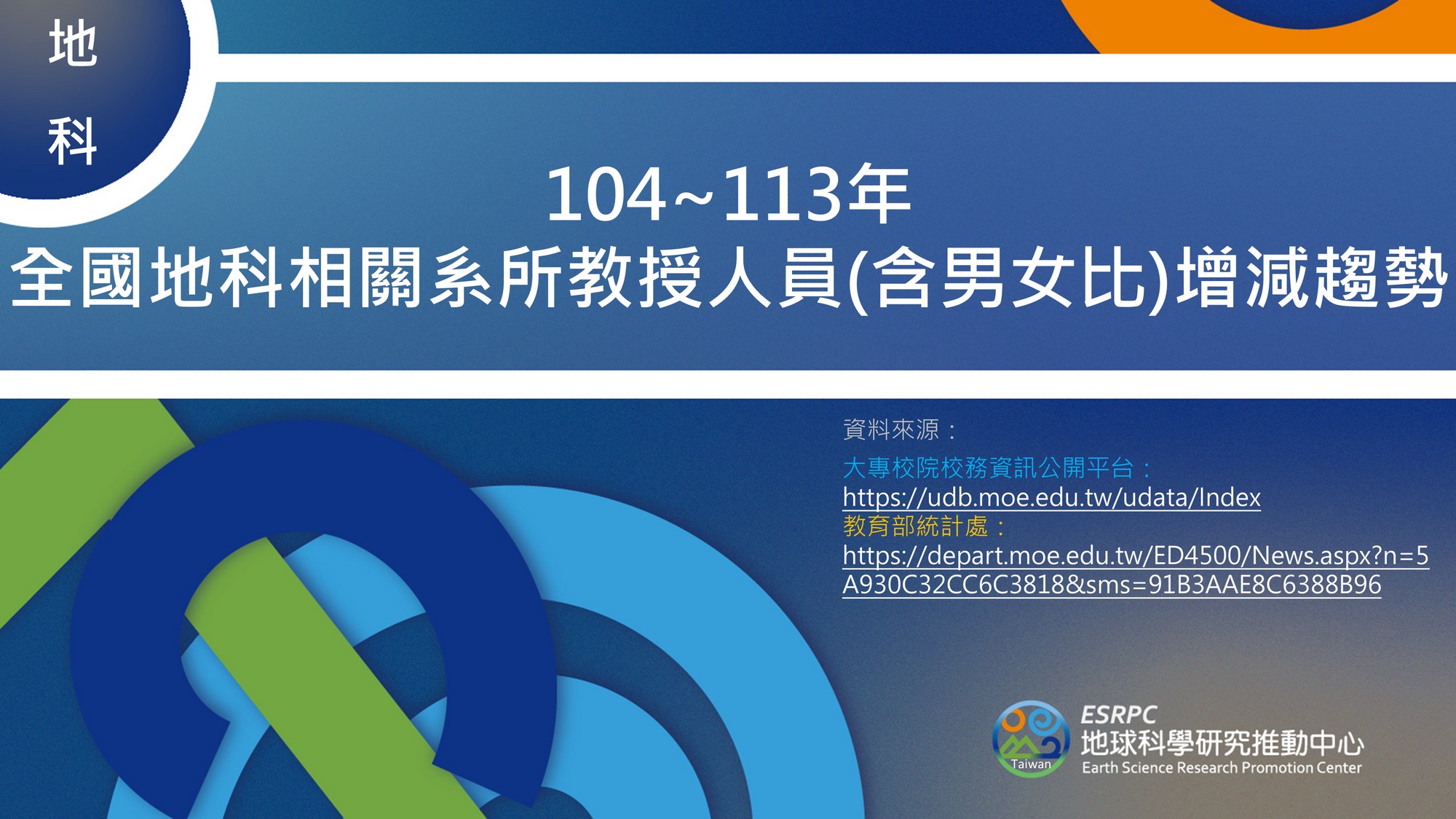 地
科

104~113年
全國地科相關系所教授人員(含男女比)增減趨勢

資料來源：
大專校院校務資訊公開平台：
https://udb.moe.edu.tw/udata/Index
教育部統計處：
https://depart.moe.edu.tw/ED4500/News.aspx?n=5A930C32CC6C3818&sms=91B3AAE8C6388B96

Taiwan
ESRPC
地球科學研究推動中心
Earth Science Research Promotion Center